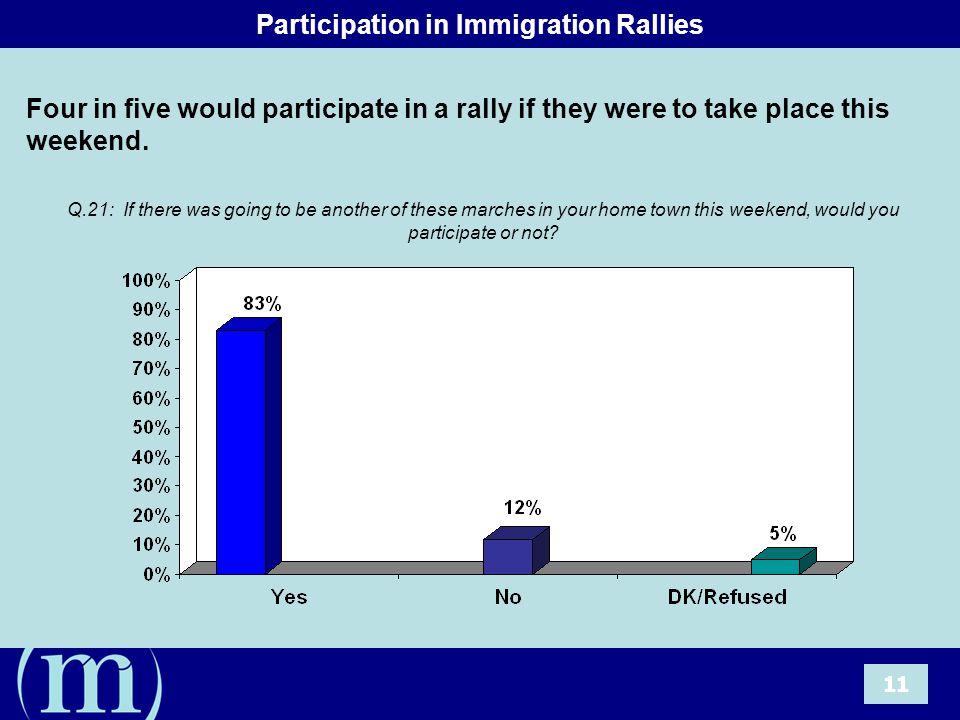 Participation in Immigration Rallies

Four in five would participate in a rally if they were to take place this weekend.

Q.21: If there was going to be another of these marches in your home town this weekend, would you participate or not?

100%
90%
80%
70%
60%
50%
40%
30%
20%
10%
0%

83%
12%
5%

Yes
No
DK/Refused

(m)

11